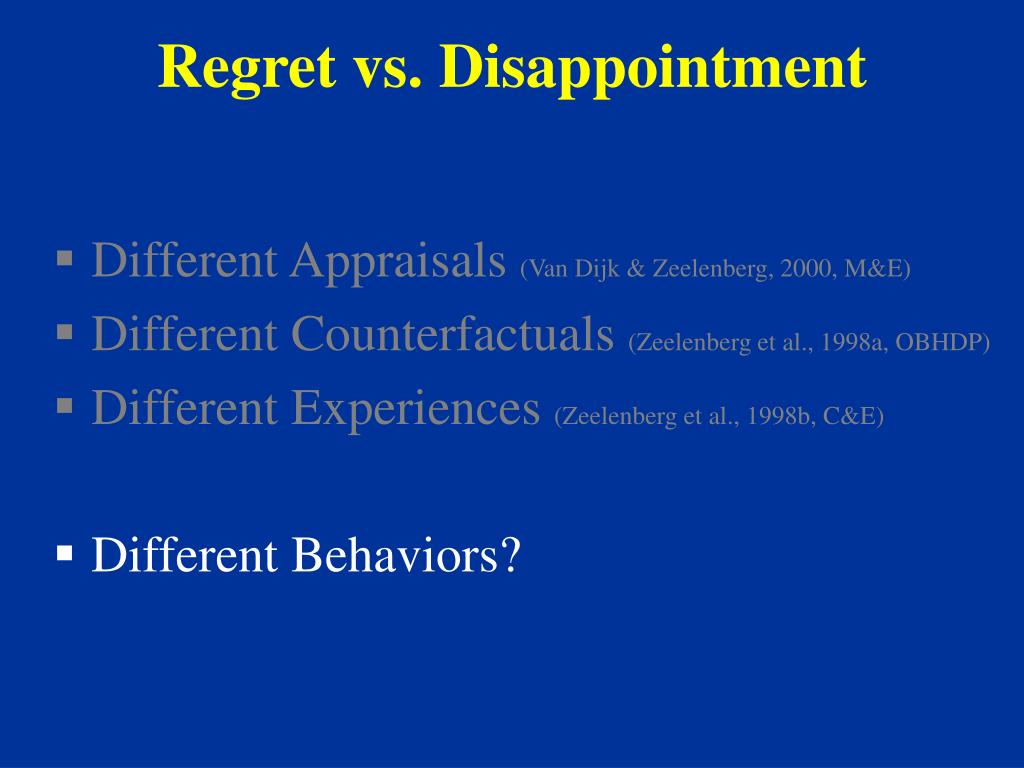 Regret vs. Disappointment

▪ Different Appraisals (Van Dijk & Zeelenberg, 2000, M&E)
▪ Different Counterfactuals (Zeelenberg et al., 1998a, OBHDP)
▪ Different Experiences (Zeelenberg et al., 1998b, C&E)

▪ Different Behaviors?